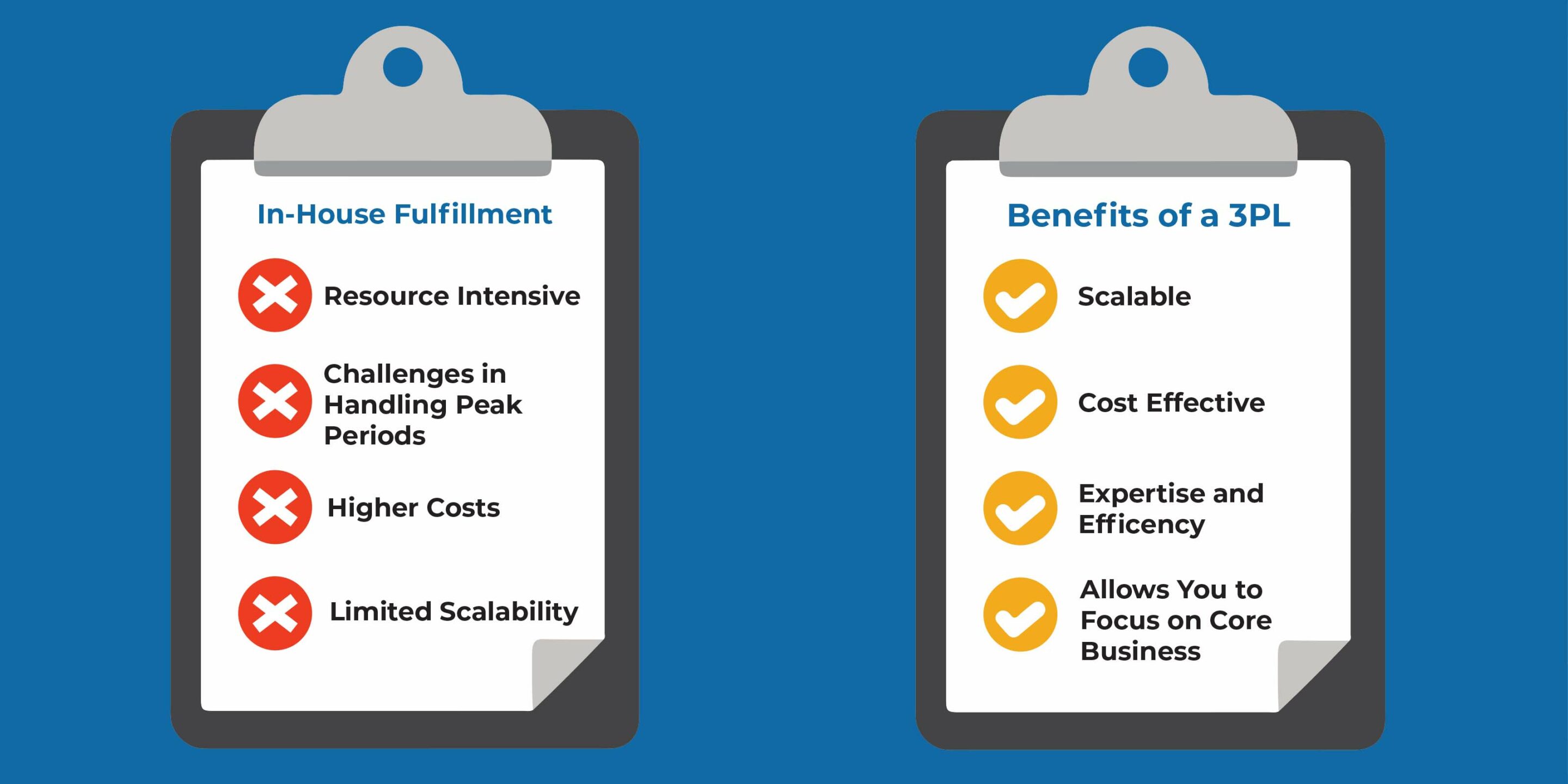 In-House Fulfillment

Resource Intensive

Challenges in Handling Peak Periods

Higher Costs

Limited Scalability

Benefits of a 3PL

Scalable

Cost Effective

Expertise and Efficency

Allows You to Focus on Core Business